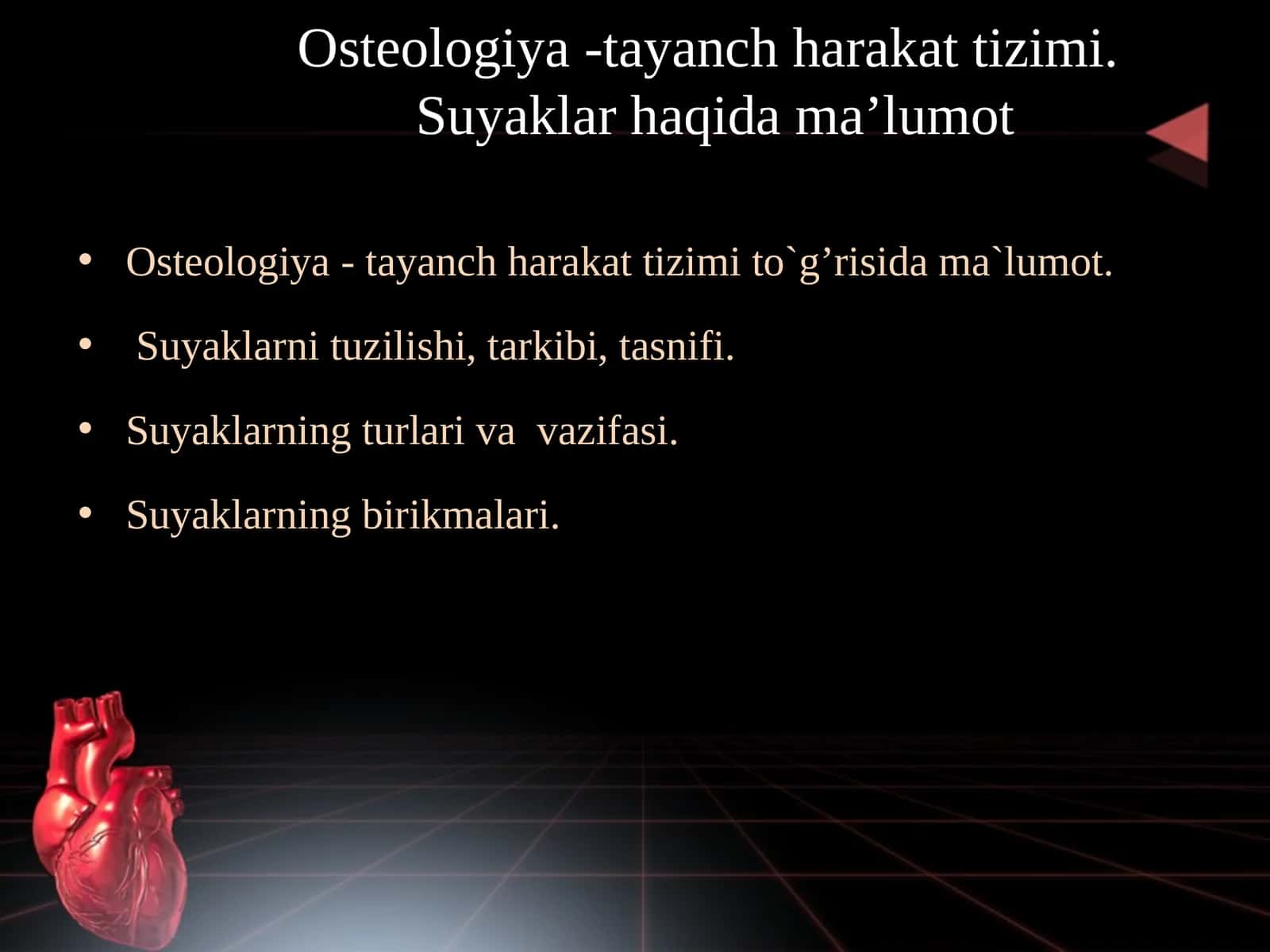 Osteologiya -tayanch harakat tizimi. Suyaklar haqida ma’lumot

• Osteologiya - tayanch harakat tizimi to`g’risida ma`lumot.
• Suyaklarni tuzilishi, tarkibi, tasnifi.
• Suyaklarning turlari va vazifasi.
• Suyaklarning birikmalari.